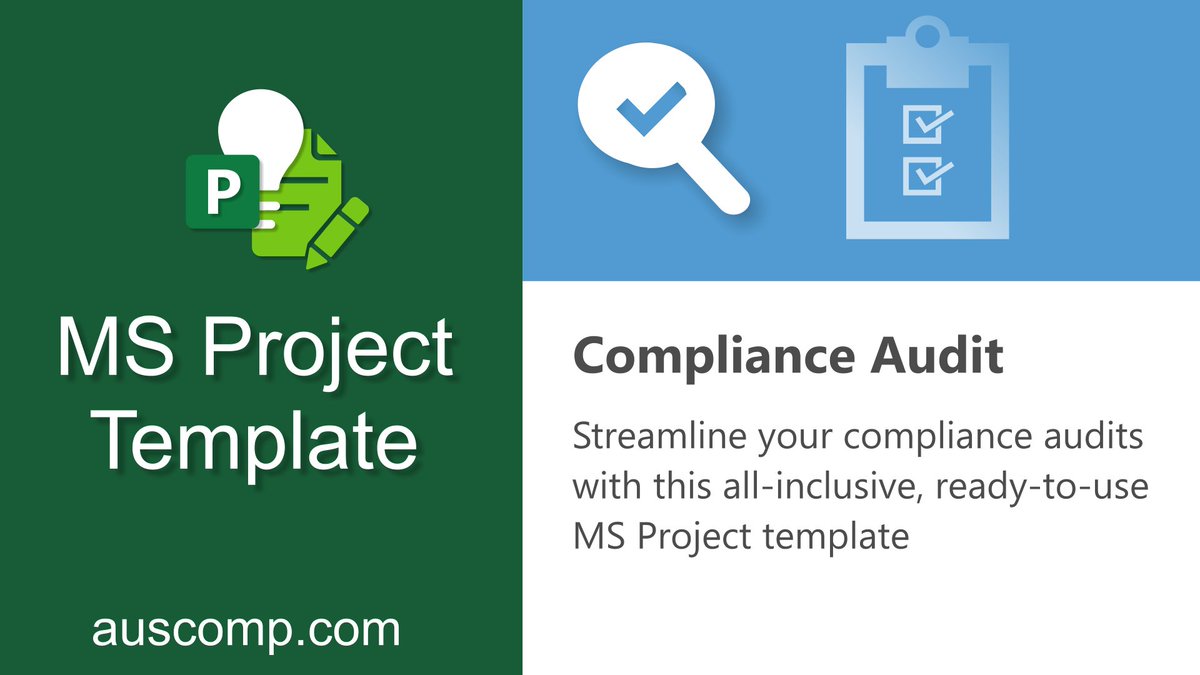 P

MS Project Template

auscomp.com

Compliance Audit

Streamline your compliance audits with this all-inclusive, ready-to-use MS Project template